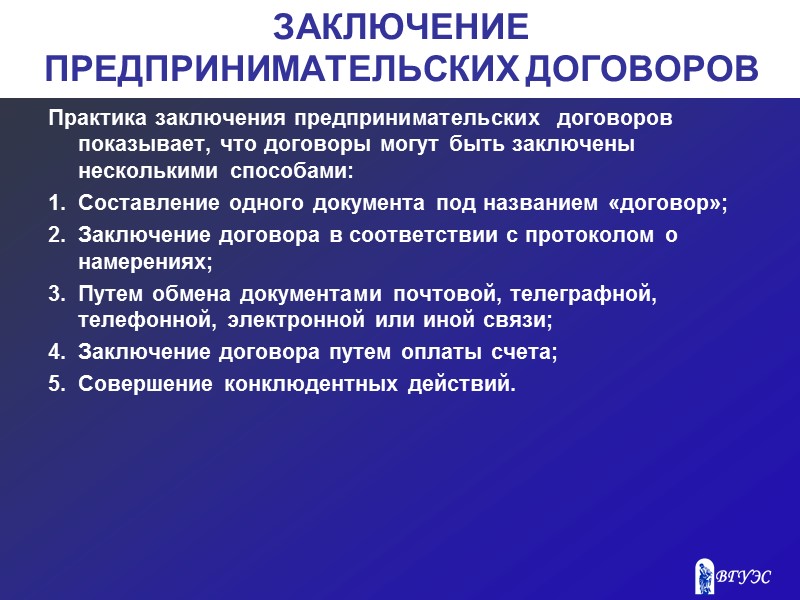 ЗАКЛЮЧЕНИЕ ПРЕДПРИНИМАТЕЛЬСКИХ ДОГОВОРОВ

Практика заключения предпринимательских договоров показывает, что договоры могут быть заключены несколькими способами:

1. Составление одного документа под названием «договор»;
2. Заключение договора в соответствии с протоколом о намерениях;
3. Путем обмена документами почтовой, телеграфной, телефонной, электронной или иной связи;
4. Заключение договора путем оплаты счета;
5. Совершение конклюдентных действий.

ВГУЭС